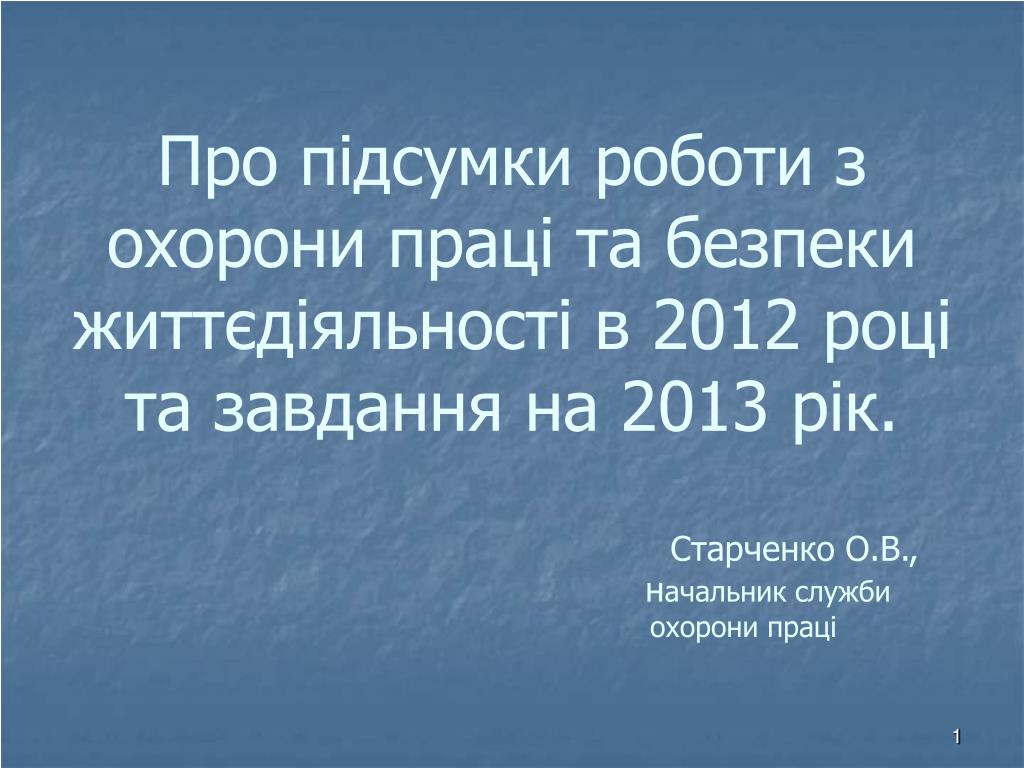 Про підсумки роботи з охорони праці та безпеки життєдіяльності в 2012 році та завдання на 2013 рік.

Старченко О.В.,
начальник служби
охорони праці

1